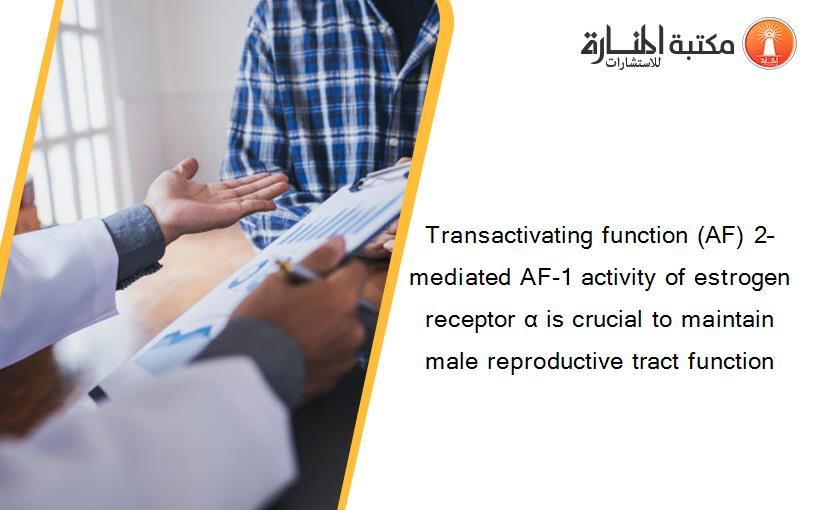 مكتبة المنارة للاستشارات

Transactivating function (AF) 2-mediated AF-1 activity of estrogen receptor α is crucial to maintain male reproductive tract function